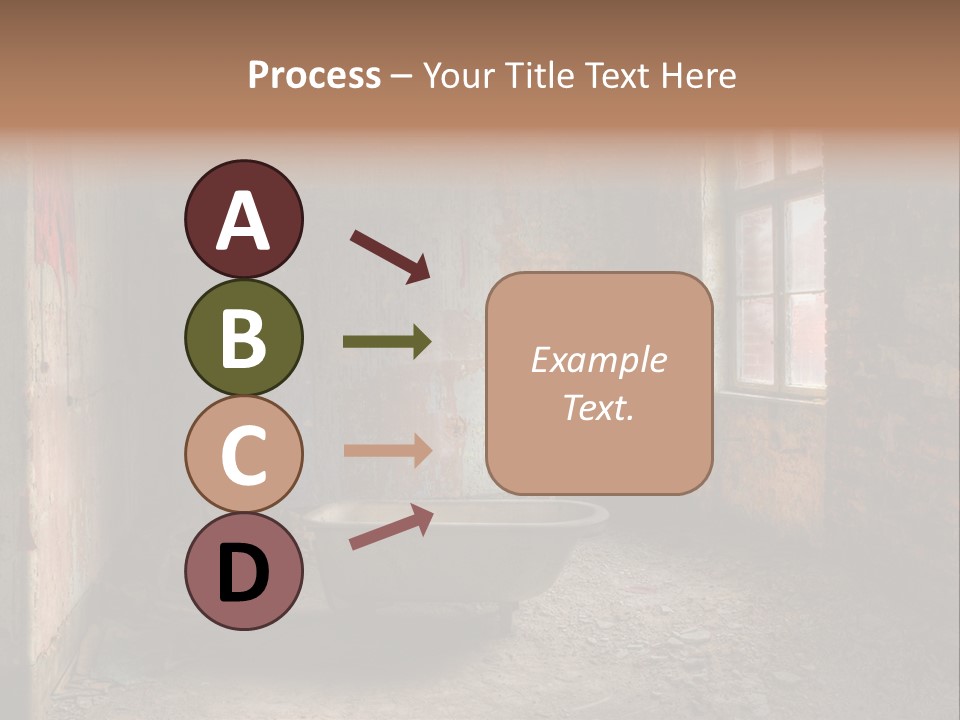 Process – Your Title Text Here

A

B

C

D

Example Text.